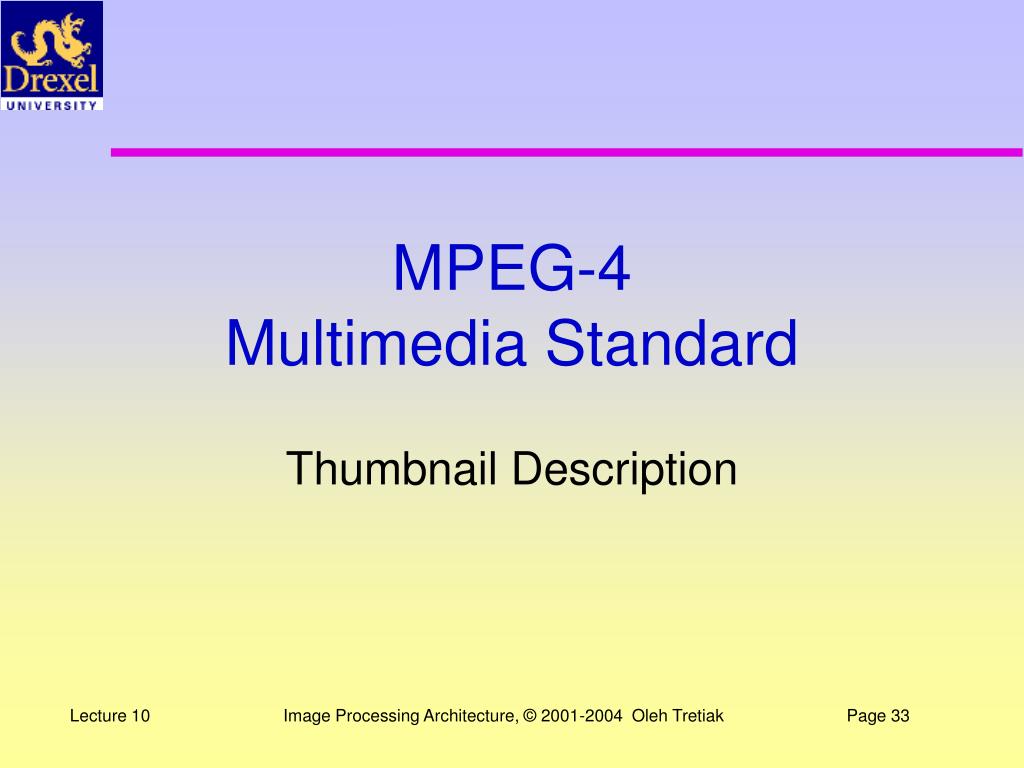 Drexel
UNIVERSITY

MPEG-4
Multimedia Standard

Thumbnail Description

Lecture 10

Image Processing Architecture, © 2001-2004 Oleh Tretiak

Page 33